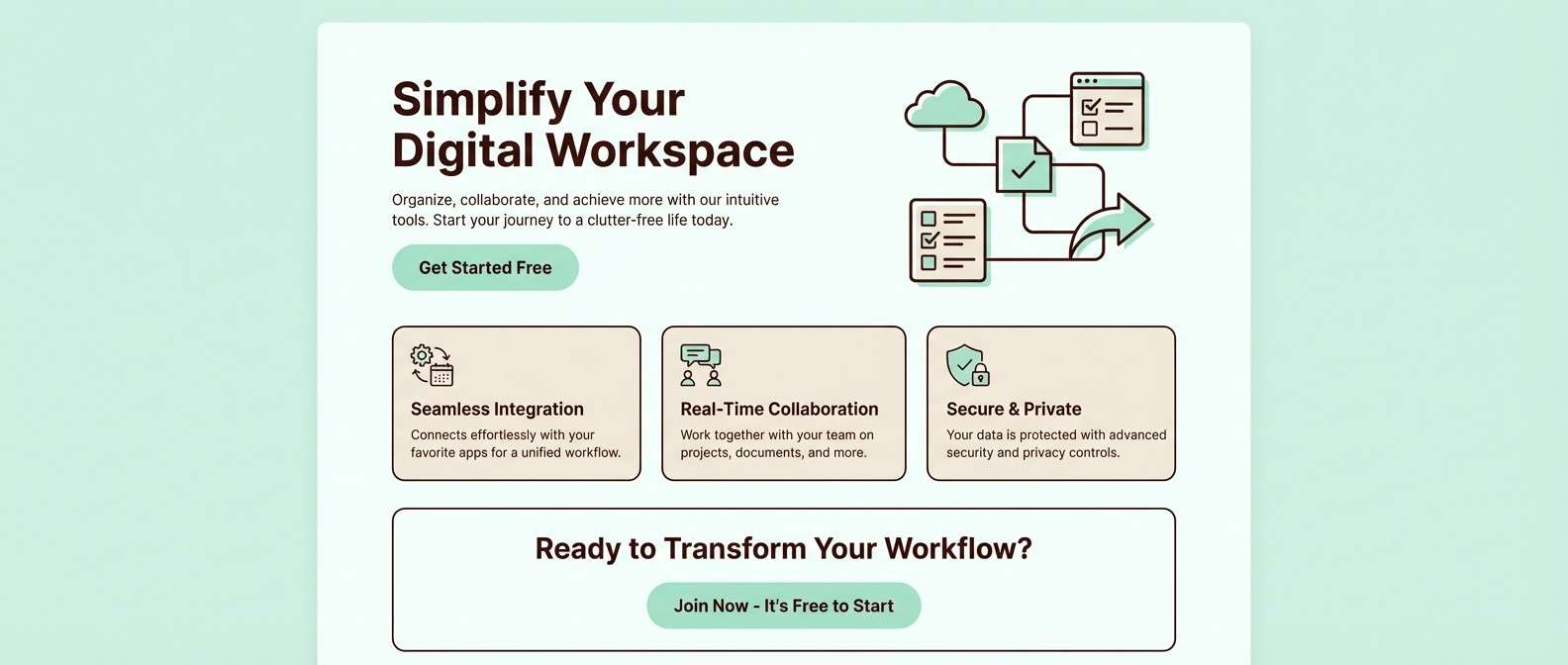 Simplify Your Digital Workspace

Organize, collaborate, and achieve more with our intuitive tools. Start your journey to a clutter-free life today.

Get Started Free

Seamless Integration

Connects effortlessly with your favorite apps for a unified workflow.

Real-Time Collaboration

Work together with your team on projects, documents, and more.

Secure & Private

Your data is protected with advanced security and privacy controls.

Ready to Transform Your Workflow?

Join Now - It's Free to Start